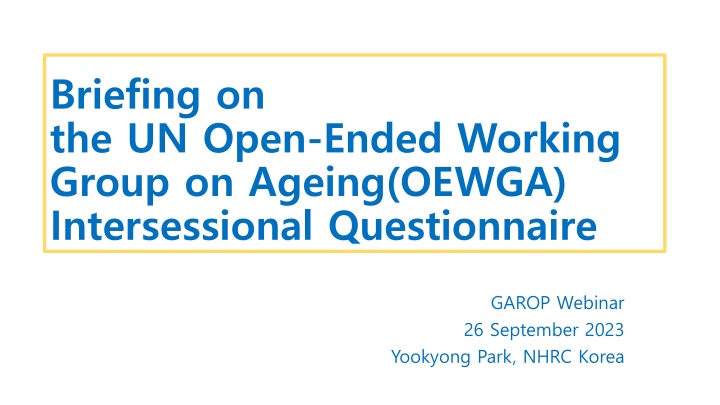 Briefing on
the UN Open-Ended Working Group on Ageing(OEWGA) Intersessional Questionnaire

GAROP Webinar
26 September 2023
Yookyong Park, NHRC Korea